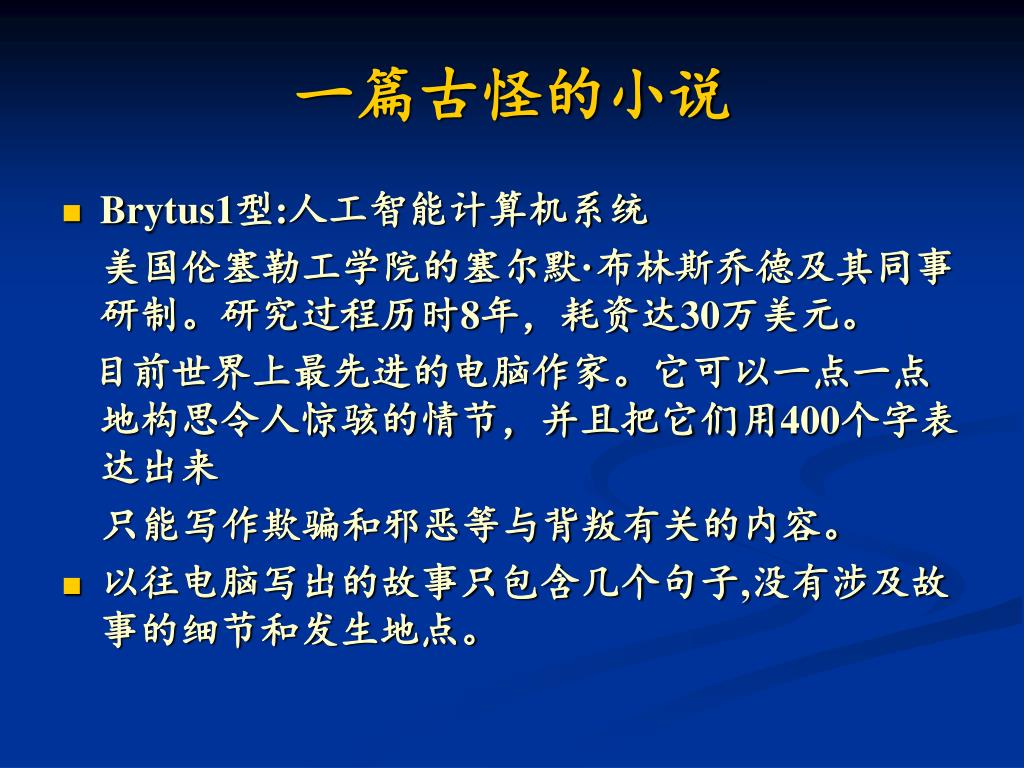 一篇古怪的小说

■ Brytus1型:人工智能计算机系统

美国伦塞勒工学院的塞尔默·布林斯乔德及其同事研制。研究过程历时8年，耗资达30万美元。

目前世界上最先进的电脑作家。它可以一点一点地构思令人惊骇的情节，并且把它们用400个字表达出来

只能写作欺骗和邪恶等与背叛有关的内容。

■ 以往电脑写出的故事只包含几个句子,没有涉及故事的细节和发生地点。